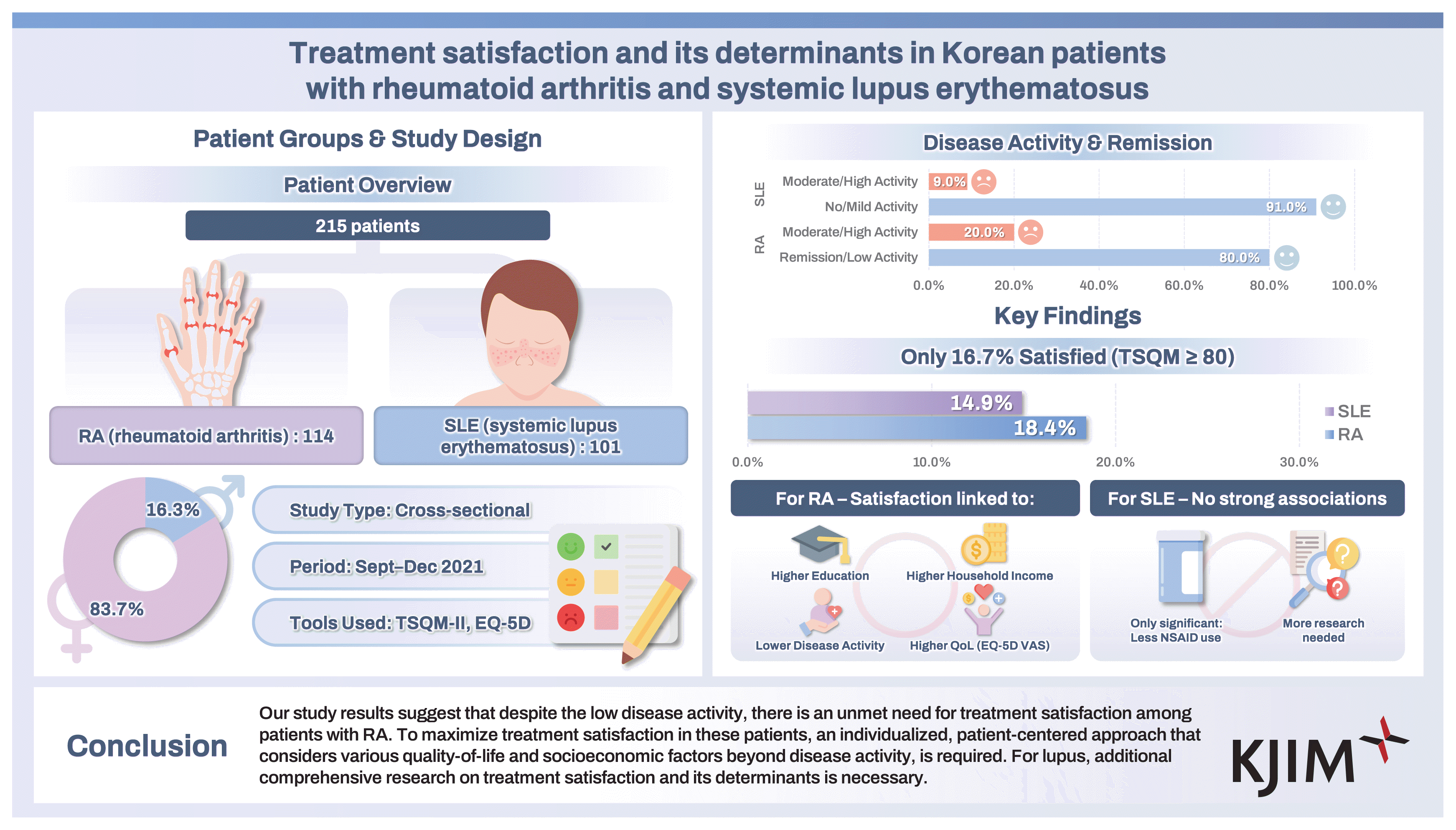 Treatment satisfaction and its determinants in Korean patients with rheumatoid arthritis and systemic lupus erythematosus

Patient Groups & Study Design

Patient Overview

215 patients

RA (rheumatoid arthritis) : 114

SLE (systemic lupus erythematosus) : 101

16.3%

83.7%

Study Type: Cross-sectional

Period: Sept–Dec 2021

Tools Used: TSQM-II, EQ-5D

Disease Activity & Remission

SLE
Moderate/High Activity 9.0%
No/Mild Activity 91.0%

RA
Moderate/High Activity 20.0%
Remission/Low Activity 80.0%

0.0% 20.0% 40.0% 60.0% 80.0% 100.0%

Key Findings

Only 16.7% Satisfied (TSQM ≥ 80)

14.9%
18.4%

SLE
RA

0.0% 10.0% 20.0% 30.0%

For RA – Satisfaction linked to:

Higher Education
Higher Household Income
Lower Disease Activity
Higher QoL (EQ-5D VAS)

For SLE – No strong associations

Only significant: Less NSAID use
More research needed

Conclusion

Our study results suggest that despite the low disease activity, there is an unmet need for treatment satisfaction among patients with RA. To maximize treatment satisfaction in these patients, an individualized, patient-centered approach that considers various quality-of-life and socioeconomic factors beyond disease activity, is required. For lupus, additional comprehensive research on treatment satisfaction and its determinants is necessary.

KJIM